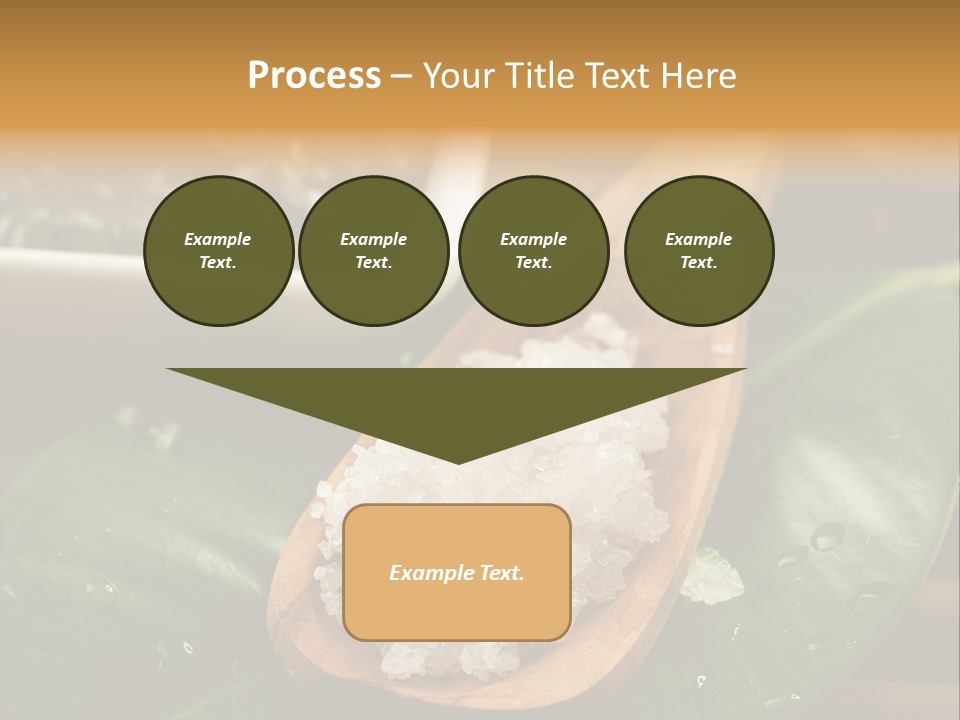 Process – Your Title Text Here

Example Text.

Example Text.

Example Text.

Example Text.

Example Text.